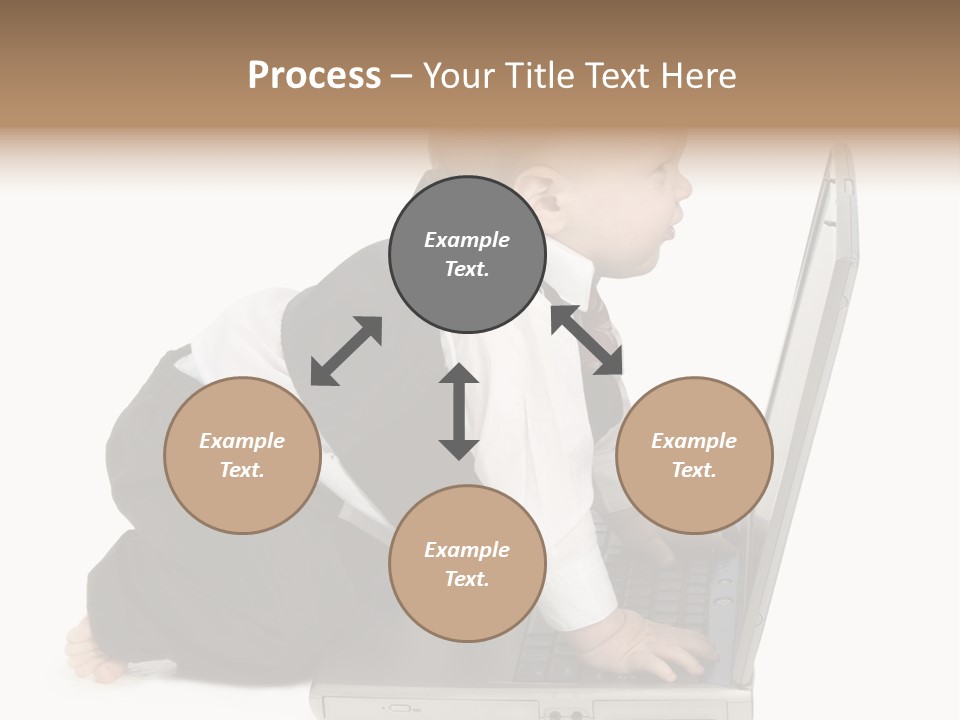 Process – Your Title Text Here

Example Text.

Example Text.

Example Text.

Example Text.